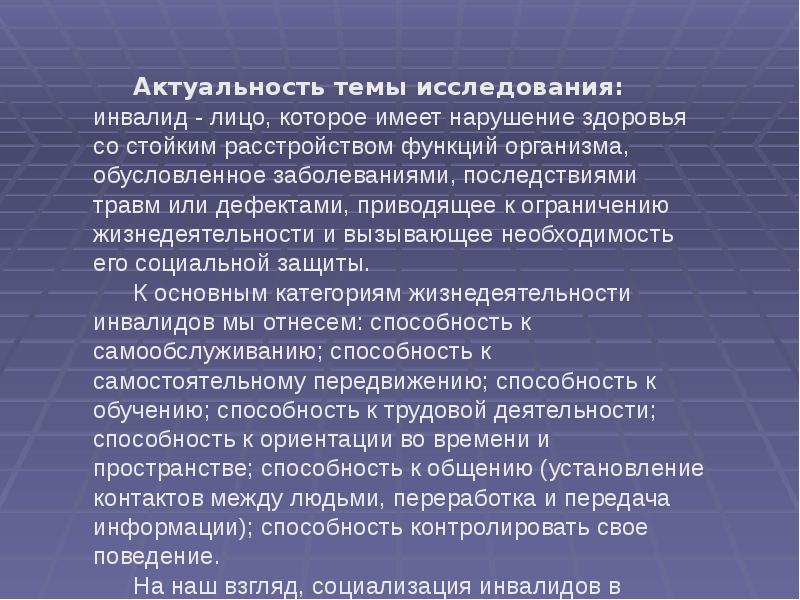 Актуальность темы исследования: инвалид - лицо, которое имеет нарушение здоровья со стойким расстройством функций организма, обусловленное заболеваниями, последствиями травм или дефектами, приводящее к ограничению жизнедеятельности и вызывающее необходимость его социальной защиты.

К основным категориям жизнедеятельности инвалидов мы отнесем: способность к самообслуживанию; способность к самостоятельному передвижению; способность к обучению; способность к трудовой деятельности; способность к ориентации во времени и пространстве; способность к общению (установление контактов между людьми, переработка и передача информации); способность контролировать свое поведение.

На наш взгляд, социализация инвалидов в